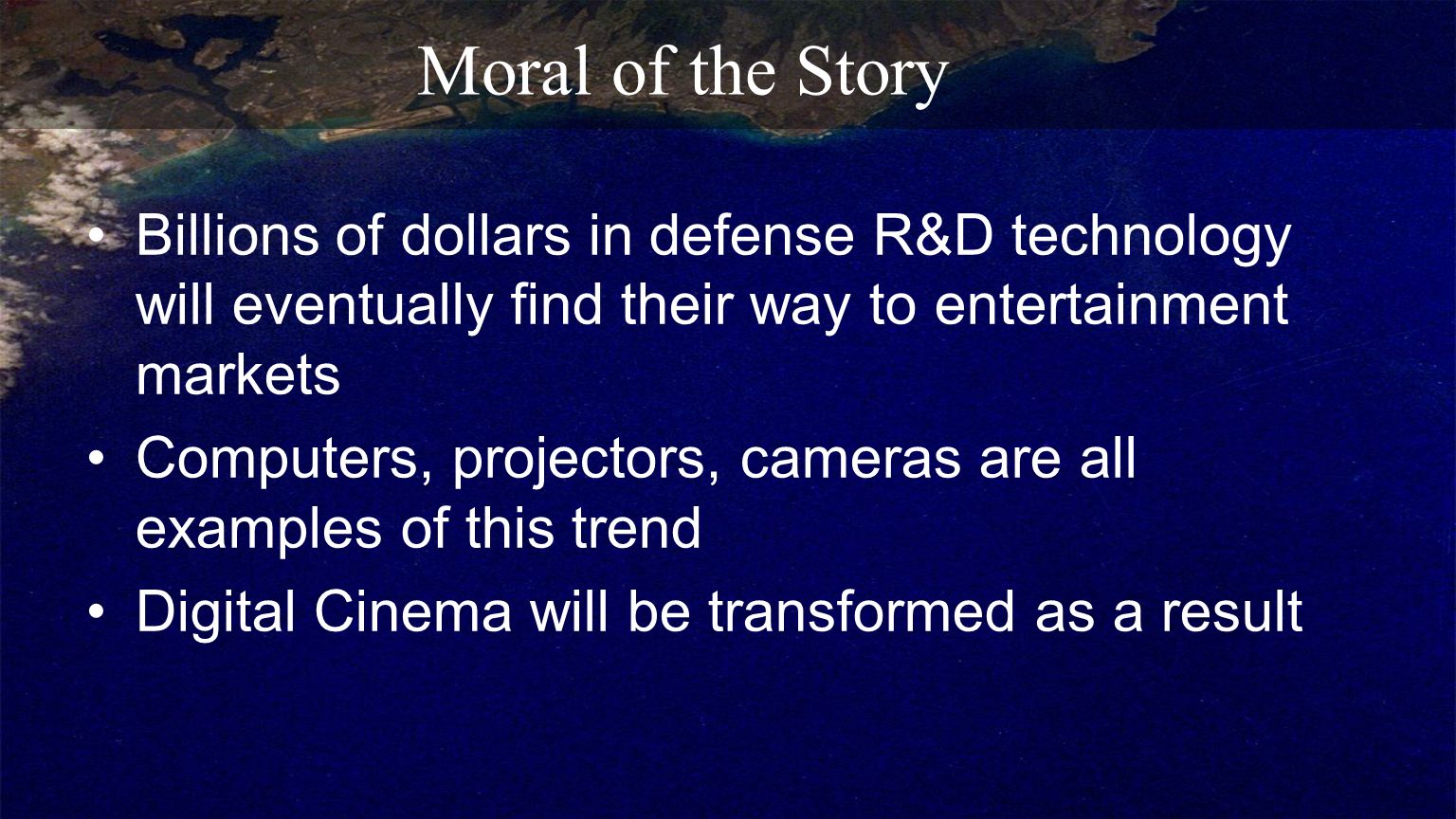 Moral of the Story

• Billions of dollars in defense R&D technology will eventually find their way to entertainment markets

• Computers, projectors, cameras are all examples of this trend

• Digital Cinema will be transformed as a result